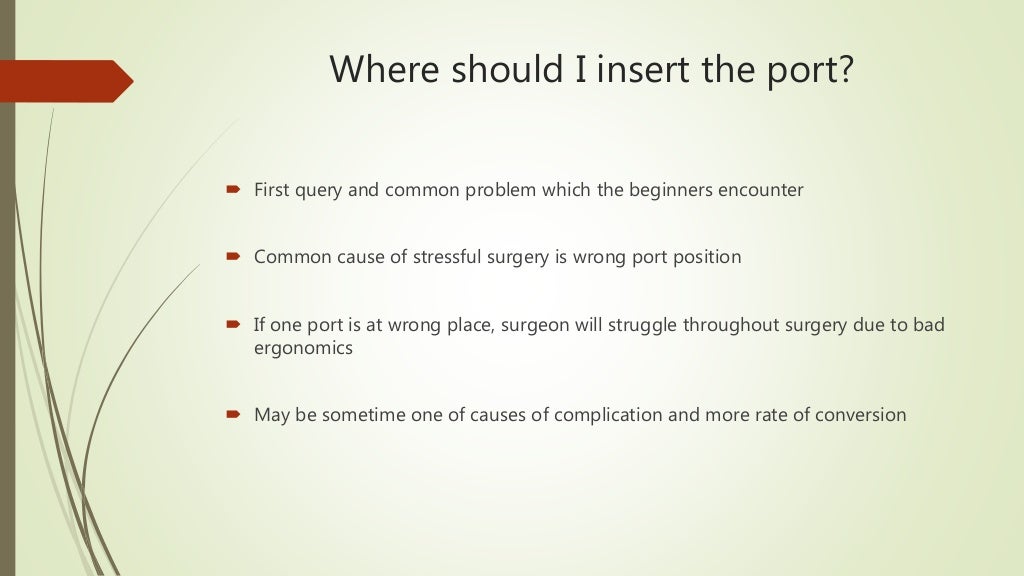 Where should I insert the port?

First query and common problem which the beginners encounter

Common cause of stressful surgery is wrong port position

If one port is at wrong place, surgeon will struggle throughout surgery due to bad ergonomics

May be sometime one of causes of complication and more rate of conversion